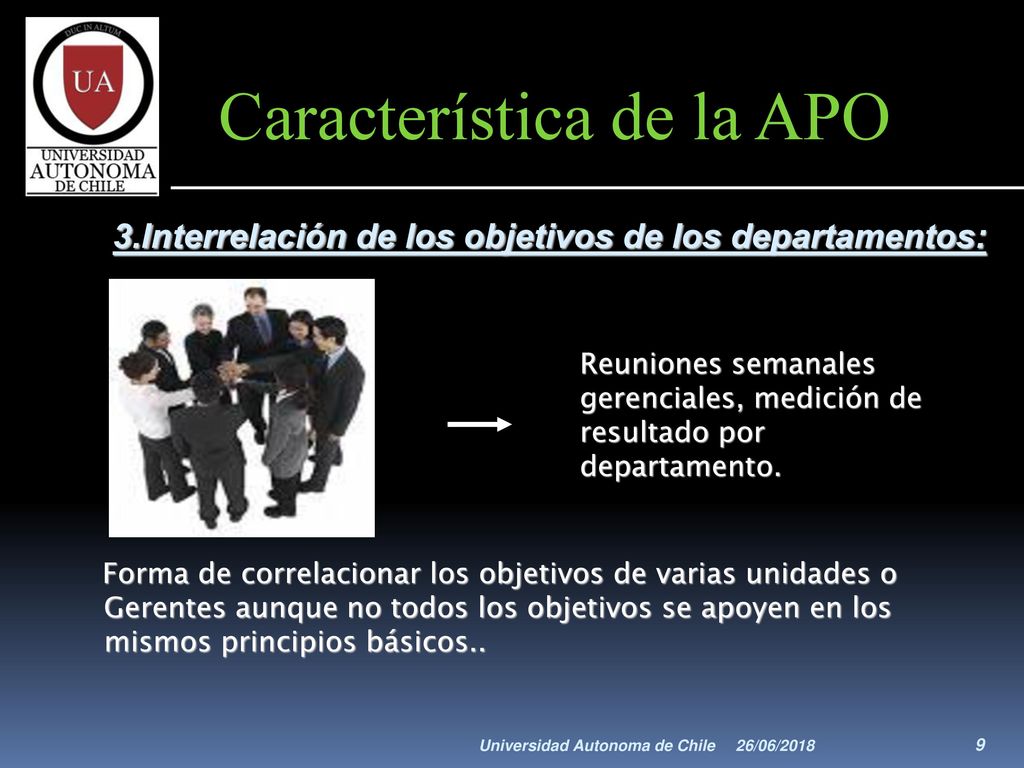 DUC IN ALTUM
UA
UNIVERSIDAD
AUTONOMA
DE CHILE

Característica de la APO

3.Interrelación de los objetivos de los departamentos:

Reuniones semanales gerenciales, medición de resultado por departamento.

Forma de correlacionar los objetivos de varias unidades o Gerentes aunque no todos los objetivos se apoyen en los mismos principios básicos..

Universidad Autonoma de Chile 26/06/2018 9